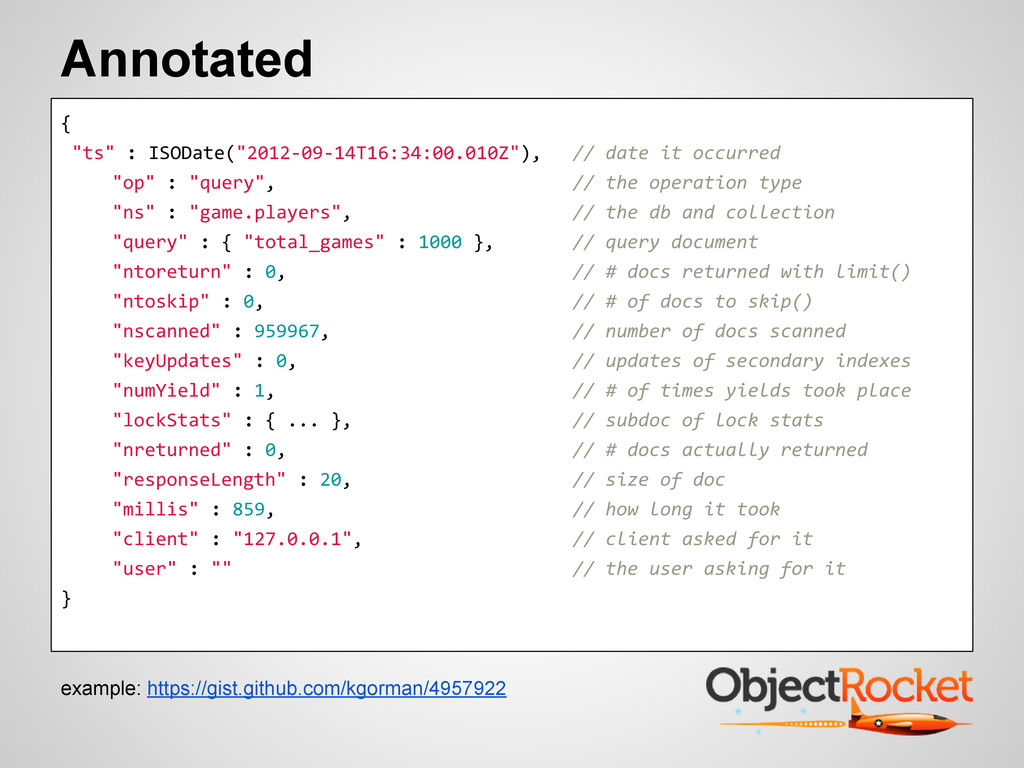 Annotated

{
"ts" : ISODate("2012-09-14T16:34:00.010Z"), // date it occurred
"op" : "query", // the operation type
"ns" : "game.players", // the db and collection
"query" : { "total_games" : 1000 }, // query document
"ntoreturn" : 0, // # docs returned with limit()
"ntoskip" : 0, // # of docs to skip()
"nscanned" : 959967, // number of docs scanned
"keyUpdates" : 0, // updates of secondary indexes
"numYield" : 1, // # of times yields took place
"lockStats" : { ... }, // subdoc of lock stats
"nreturned" : 0, // # docs actually returned
"responseLength" : 20, // size of doc
"millis" : 859, // how long it took
"client" : "127.0.0.1", // client asked for it
"user" : "" // the user asking for it
}

example: https://gist.github.com/kgorman/4957922

ObjectRocket